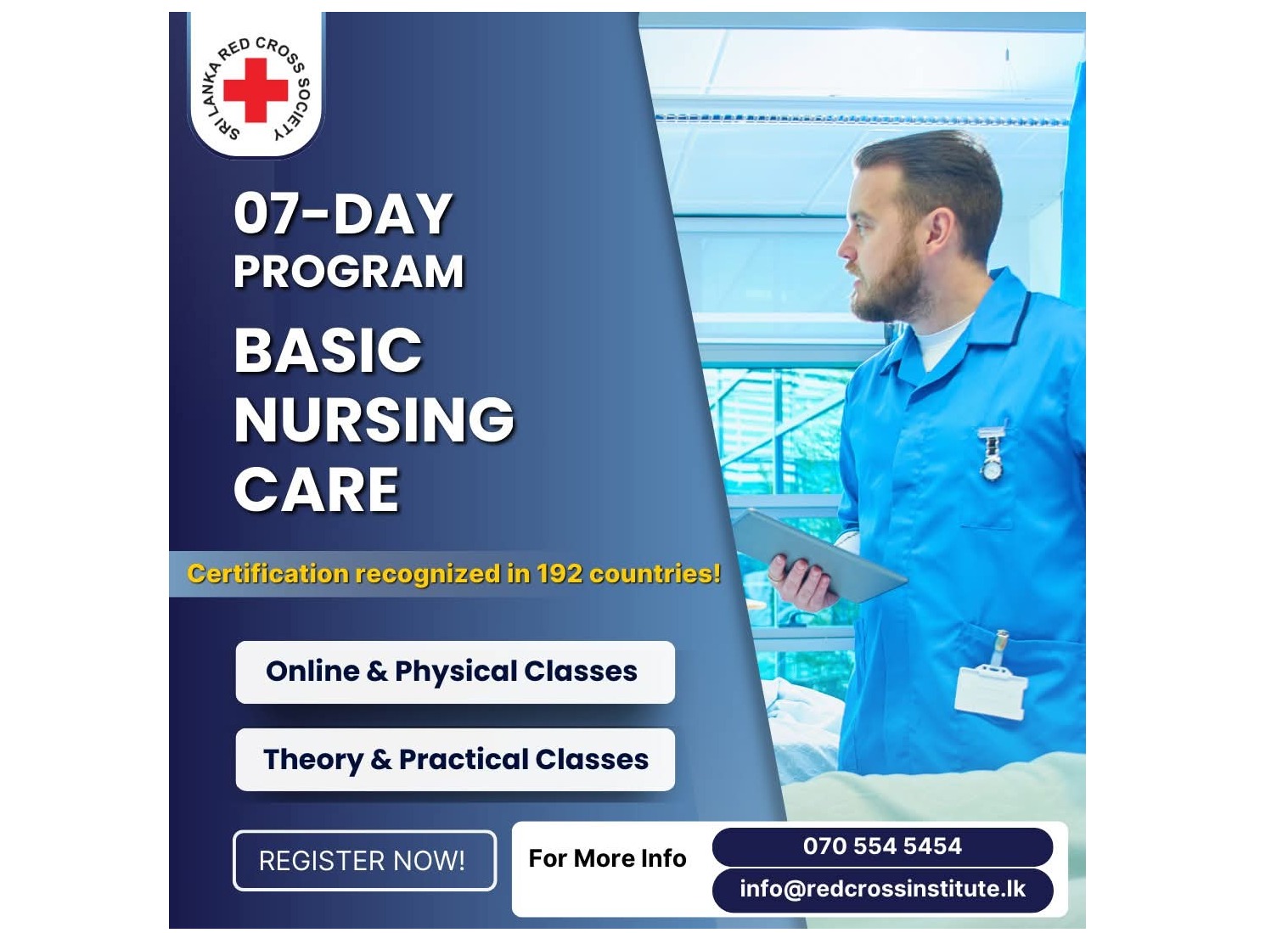 SRI LANKA RED CROSS SOCIETY

07-DAY PROGRAM

BASIC NURSING CARE

Certification recognized in 192 countries!

Online & Physical Classes

Theory & Practical Classes

REGISTER NOW!

For More Info

070 554 5454

info@redcrossinstitute.lk